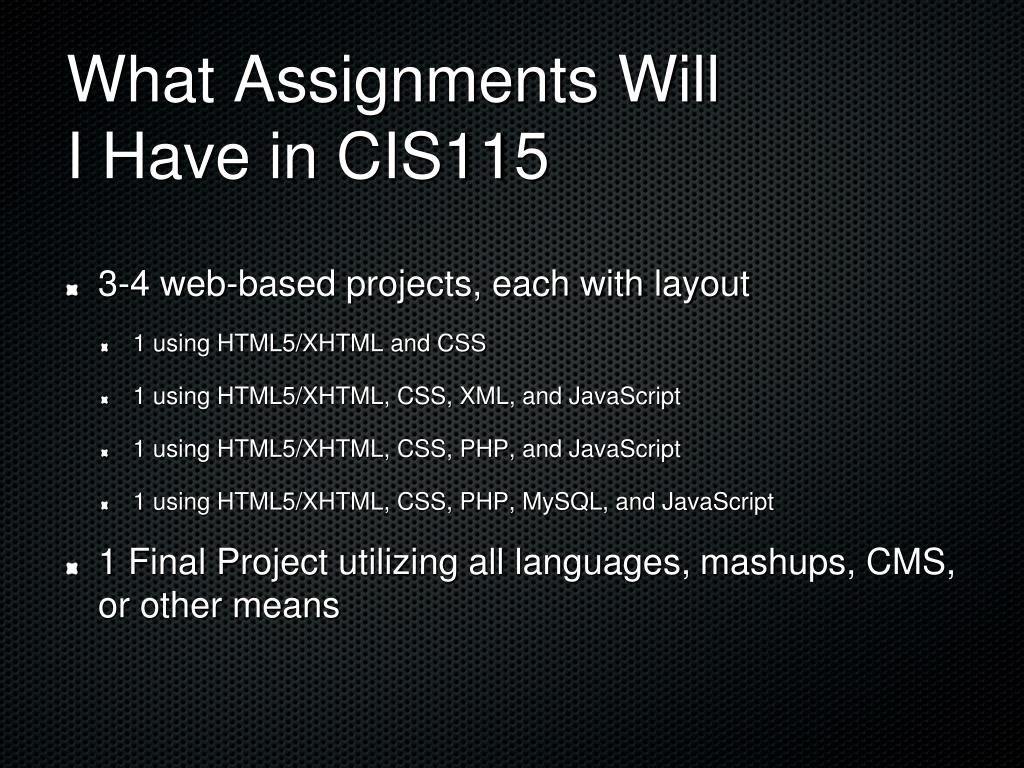 What Assignments Will
I Have in CIS115

3-4 web-based projects, each with layout

1 using HTML5/XHTML and CSS

1 using HTML5/XHTML, CSS, XML, and JavaScript

1 using HTML5/XHTML, CSS, PHP, and JavaScript

1 using HTML5/XHTML, CSS, PHP, MySQL, and JavaScript

1 Final Project utilizing all languages, mashups, CMS, or other means